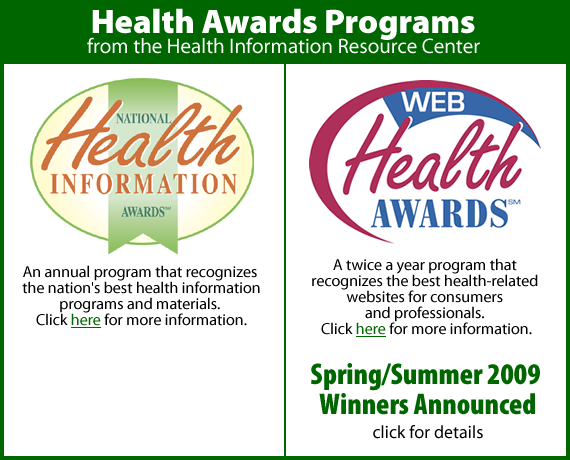 Health Awards Programs
from the Health Information Resource Center

NATIONAL
Health
INFORMATION
AWARDS℠

An annual program that recognizes the nation's best health information programs and materials.
Click here for more information.

WEB
Health
AWARDS℠

A twice a year program that recognizes the best health-related websites for consumers and professionals.
Click here for more information.

Spring/Summer 2009
Winners Announced
click for details